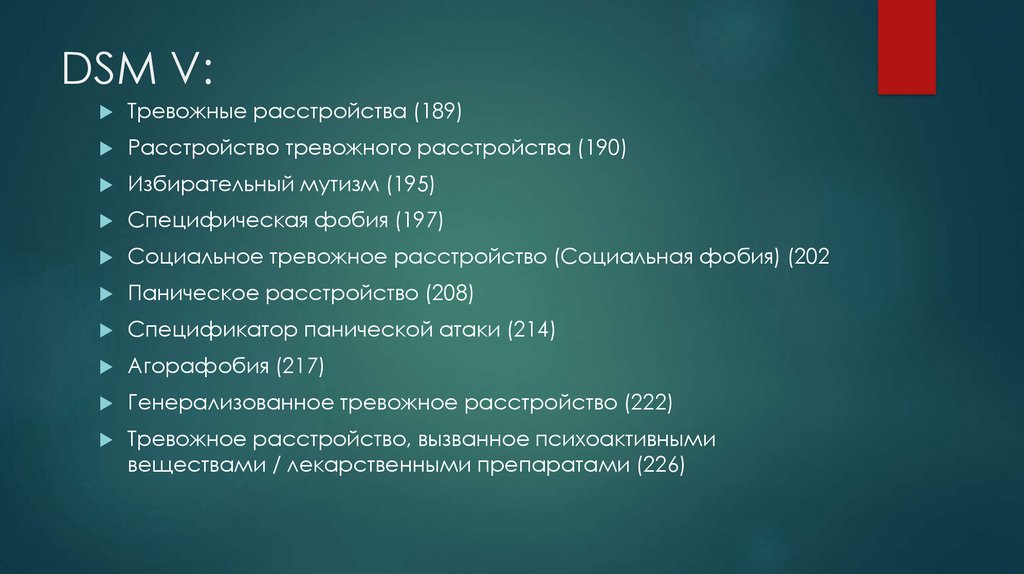 DSM V:

Тревожные расстройства (189)

Расстройство тревожного расстройства (190)

Избирательный мутизм (195)

Специфическая фобия (197)

Социальное тревожное расстройство (Социальная фобия) (202

Паническое расстройство (208)

Спецификатор панической атаки (214)

Агорафобия (217)

Генерализованное тревожное расстройство (222)

Тревожное расстройство, вызванное психоактивными веществами / лекарственными препаратами (226)